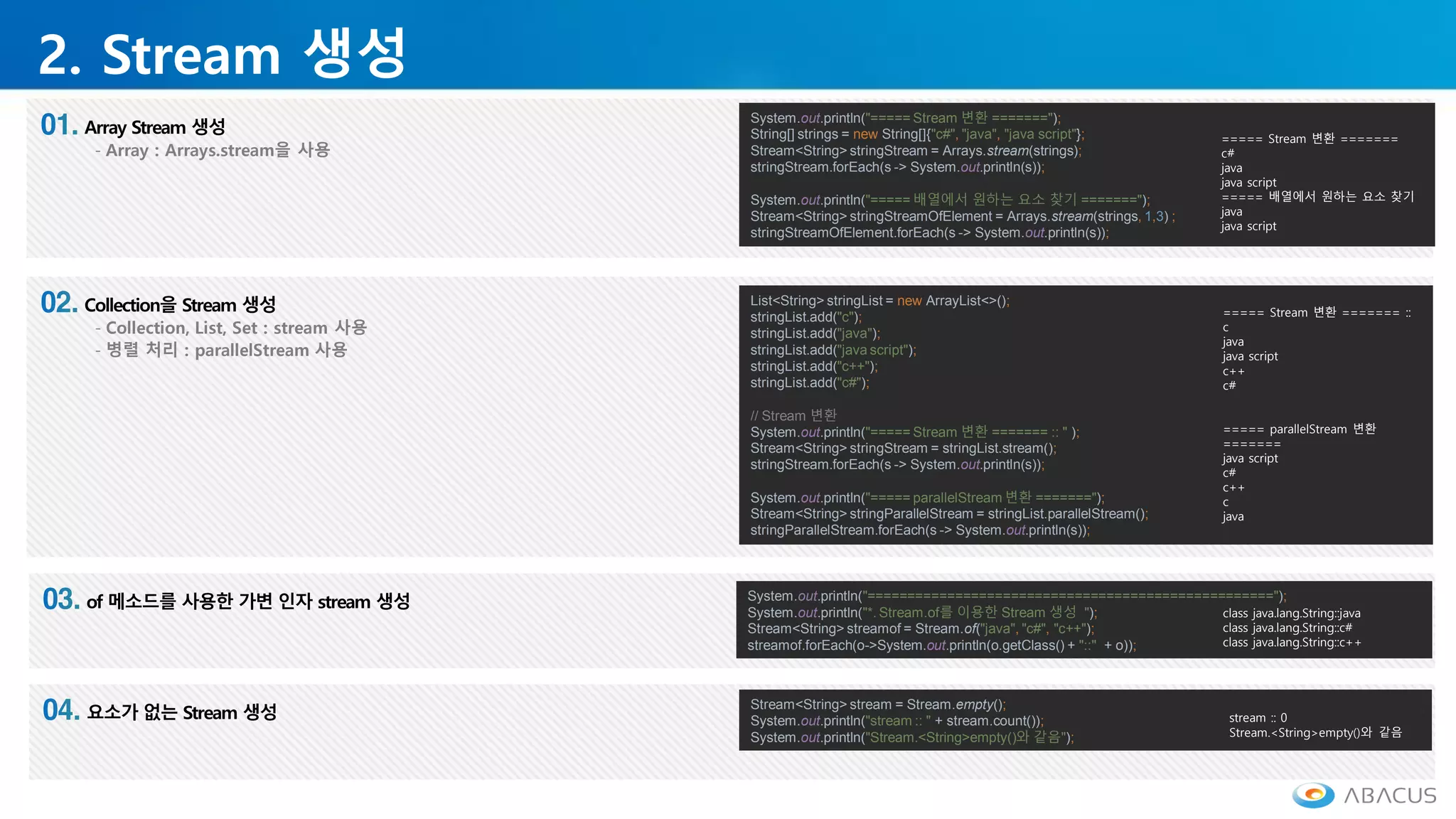 2. Stream 생성

01. Array Stream 생성
- Array : Arrays.stream을 사용

System.out.println("===== Stream 변환 =======");
String[] strings = new String[]{"c#", "java", "java script"};
Stream<String> stringStream = Arrays.stream(strings);
stringStream.forEach(s -> System.out.println(s));

System.out.println("===== 배열에서 원하는 요소 찾기 =======");
Stream<String> stringStreamOfElement = Arrays.stream(strings, 1,3) ;
stringStreamOfElement.forEach(s -> System.out.println(s));

===== Stream 변환 =======
c#
java
java script
===== 배열에서 원하는 요소 찾기
java
java script

02. Collection을 Stream 생성
- Collection, List, Set : stream 사용
- 병렬 처리 : parallelStream 사용

List<String> stringList = new ArrayList<>();
stringList.add("c");
stringList.add("java");
stringList.add("java script");
stringList.add("c++");
stringList.add("c#");

// Stream 변환
System.out.println("===== Stream 변환 ======= :: " );
Stream<String> stringStream = stringList.stream();
stringStream.forEach(s -> System.out.println(s));

System.out.println("===== parallelStream 변환 =======");
Stream<String> stringParallelStream = stringList.parallelStream();
stringParallelStream.forEach(s -> System.out.println(s));

===== Stream 변환 ======= ::
c
java
java script
c++
c#

===== parallelStream 변환
=======
java script
c#
c++
c
java

03. of 메소드를 사용한 가변 인자 stream 생성

System.out.println("==================================================");
System.out.println("*. Stream.of를 이용한 Stream 생성 ");
Stream<String> streamof = Stream.of("java", "c#", "c++");
streamof.forEach(o->System.out.println(o.getClass() + "::" + o));

class java.lang.String::java
class java.lang.String::c#
class java.lang.String::c++

04. 요소가 없는 Stream 생성

Stream<String> stream = Stream.empty();
System.out.println("stream :: " + stream.count());
System.out.println("Stream.<String>empty()와 같음");

stream :: 0
Stream.<String>empty()와 같음

ABACUS